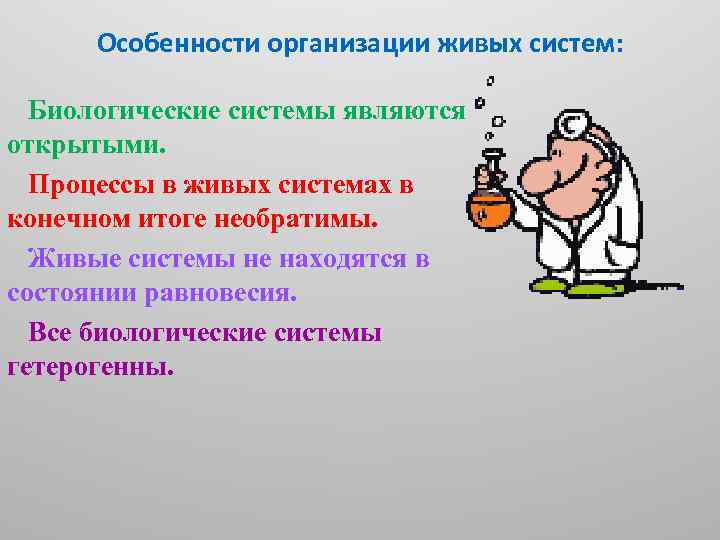 Особенности организации живых систем:

Биологические системы являются открытыми.

Процессы в живых системах в конечном итоге необратимы.

Живые системы не находятся в состоянии равновесия.

Все биологические системы гетерогенны.